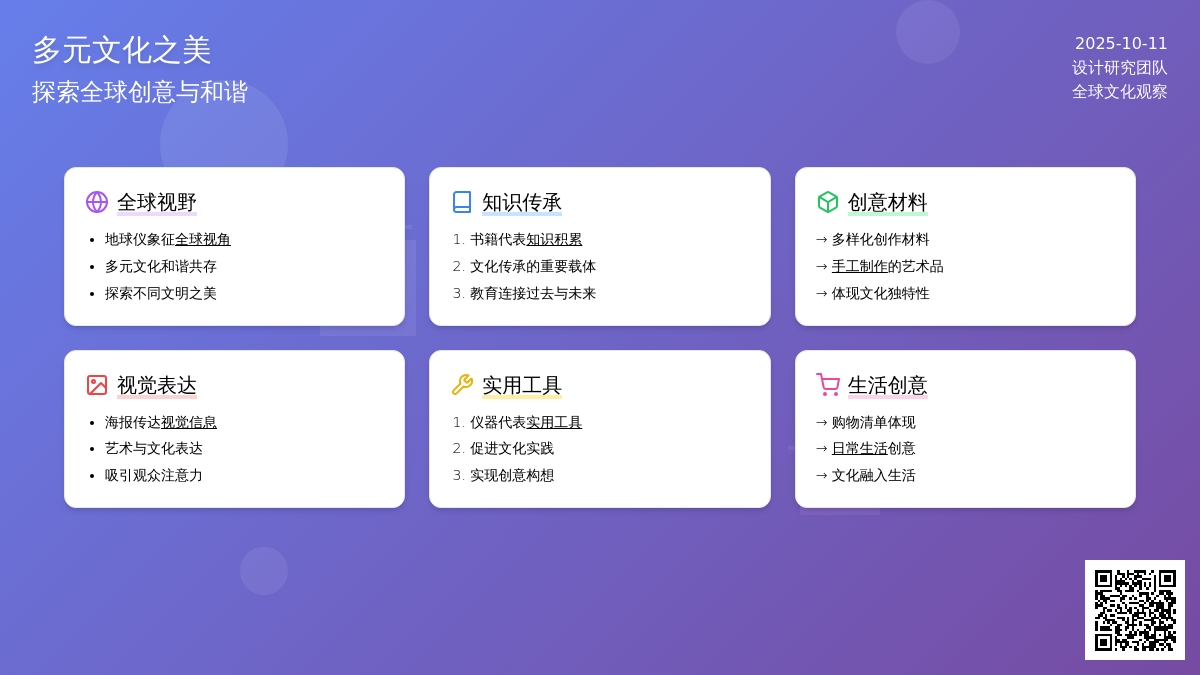 多元文化之美
探索全球创意与和谐

2025-10-11
设计研究团队
全球文化观察

全球视野
- 地球仪象征全球视角
- 多元文化和谐共存
- 探索不同文明之美

知识传承
1. 书籍代表知识积累
2. 文化传承的重要载体
3. 教育连接过去与未来

创意材料
→ 多样化创作材料
→ 手工制作的艺术品
→ 体现文化独特性

视觉表达
- 海报传达视觉信息
- 艺术与文化表达
- 吸引观众注意力

实用工具
1. 仪器代表实用工具
2. 促进文化实践
3. 实现创意构想

生活创意
→ 购物清单体现
→ 日常生活创意
→ 文化融入生活